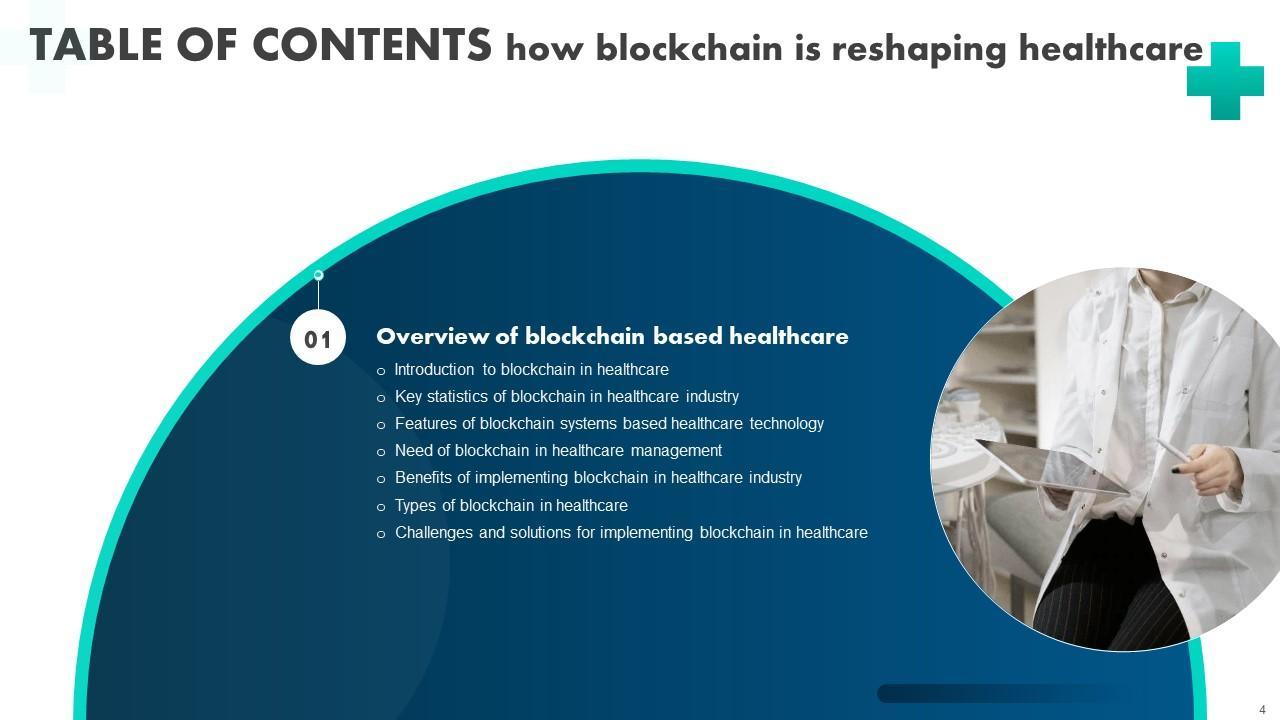 TABLE OF CONTENTS how blockchain is reshaping healthcare

01

Overview of blockchain based healthcare

o Introduction to blockchain in healthcare
o Key statistics of blockchain in healthcare industry
o Features of blockchain systems based healthcare technology
o Need of blockchain in healthcare management
o Benefits of implementing blockchain in healthcare industry
o Types of blockchain in healthcare
o Challenges and solutions for implementing blockchain in healthcare

4